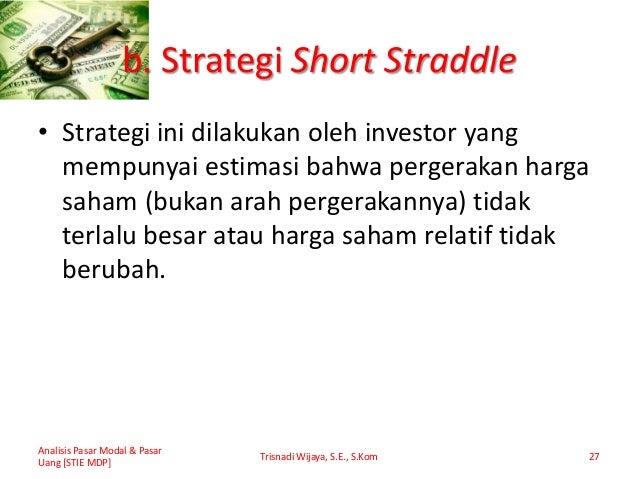 b. Strategi Short Straddle

• Strategi ini dilakukan oleh investor yang mempunyai estimasi bahwa pergerakan harga saham (bukan arah pergerakannya) tidak terlalu besar atau harga saham relatif tidak berubah.

Analisis Pasar Modal & Pasar Uang [STIE MDP]

Trisnadi Wijaya, S.E., S.Kom

27